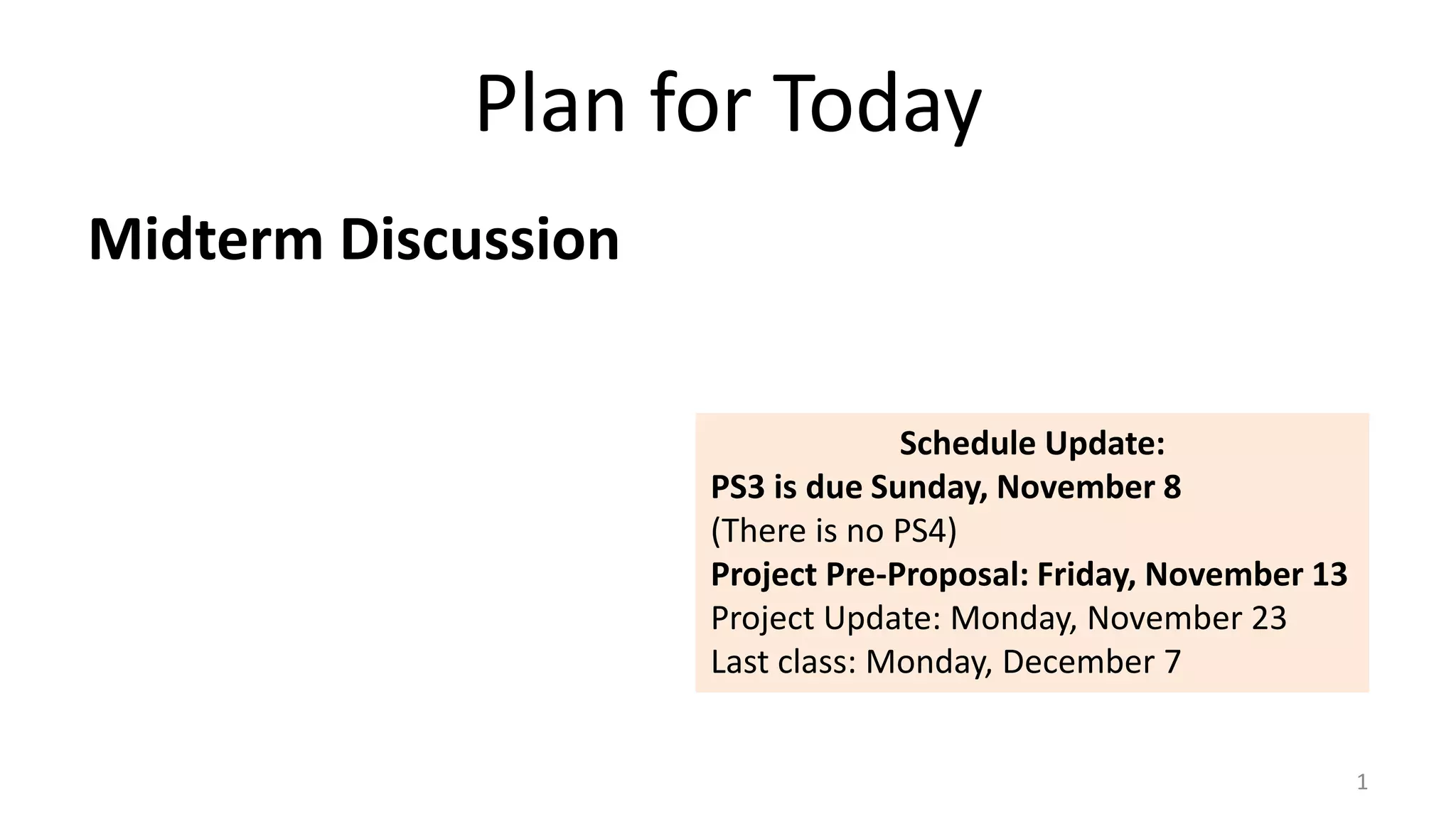 Plan for Today

Midterm Discussion

Schedule Update:
PS3 is due Sunday, November 8
(There is no PS4)
Project Pre-Proposal: Friday, November 13
Project Update: Monday, November 23
Last class: Monday, December 7

1